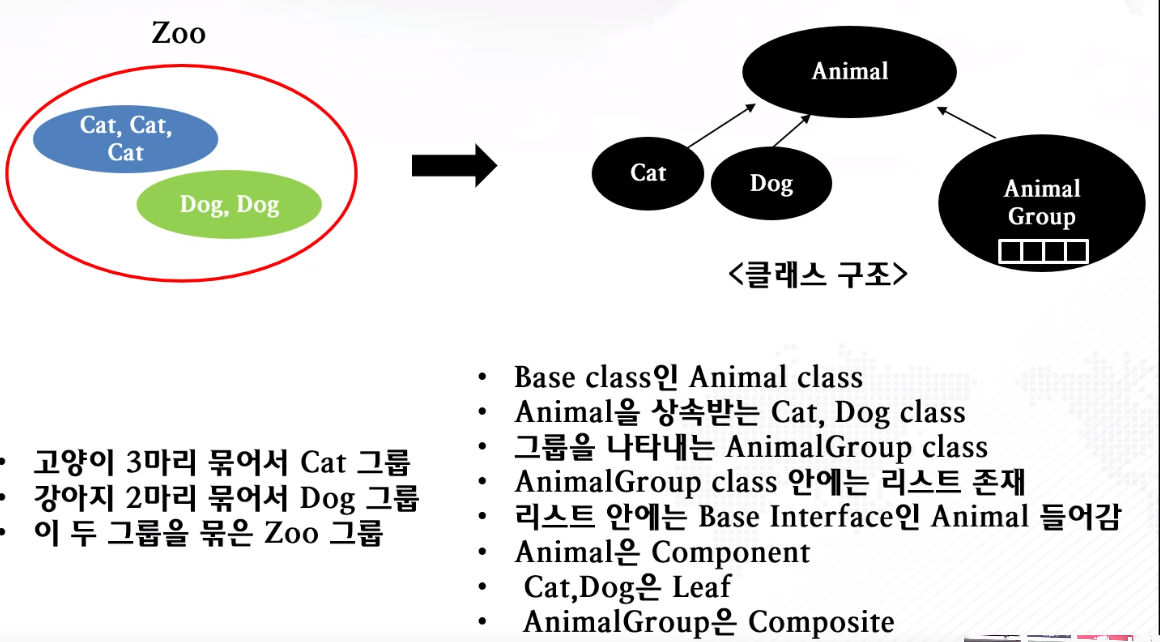 Zoo

Cat, Cat, Cat

Dog, Dog

Animal

Cat

Dog

Animal Group

<클래스 구조>

• 고양이 3마리 묶어서 Cat 그룹
• 강아지 2마리 묶어서 Dog 그룹
• 이 두 그룹을 묶은 Zoo 그룹

• Base class인 Animal class
• Animal을 상속받는 Cat, Dog class
• 그룹을 나타내는 AnimalGroup class
• AnimalGroup class 안에는 리스트 존재
• 리스트 안에는 Base Interface인 Animal 들어감
• Animal은 Component
• Cat,Dog은 Leaf
• AnimalGroup은 Composite